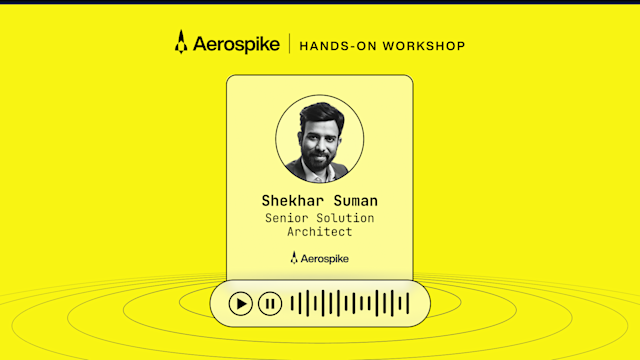 Aerospike | HANDS-ON WORKSHOP

Shekhar Suman
Senior Solution Architect

Aerospike